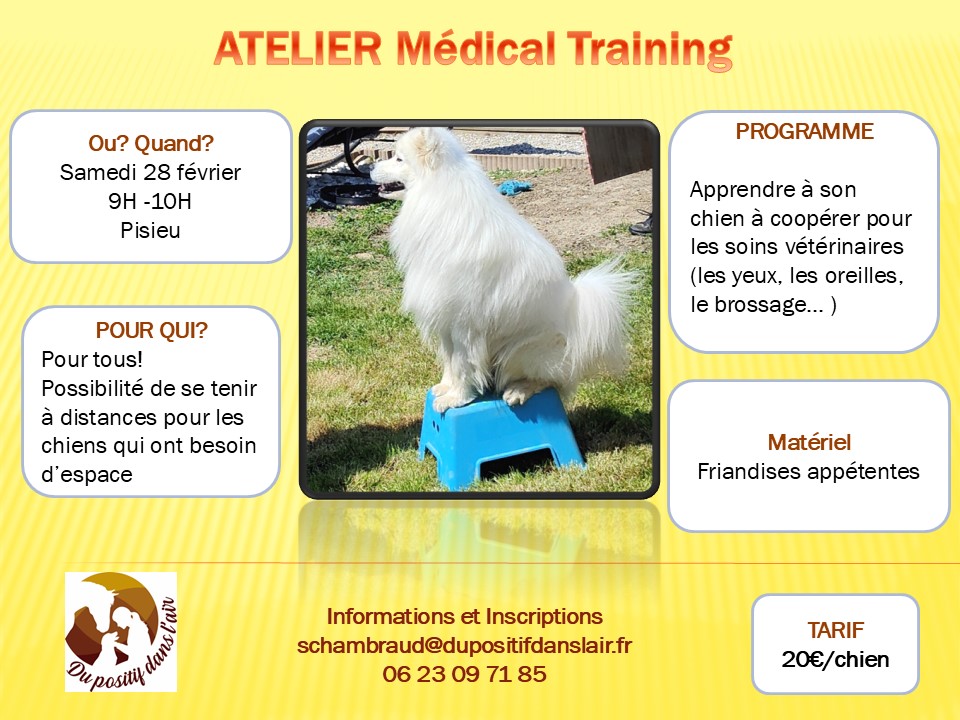 ATELIER Médical Training

Ou? Quand?
Samedi 28 février
9H -10H
Pisieu

POUR QUI?
Pour tous!
Possibilité de se tenir à distances pour les chiens qui ont besoin d'espace

PROGRAMME

Apprendre à son chien à coopérer pour les soins vétérinaires (les yeux, les oreilles, le brossage… )

Matériel
Friandises appétentes

Du positif dans l'air

Informations et Inscriptions
schambraud@dupositifdanslair.fr
06 23 09 71 85

TARIF
20€/chien